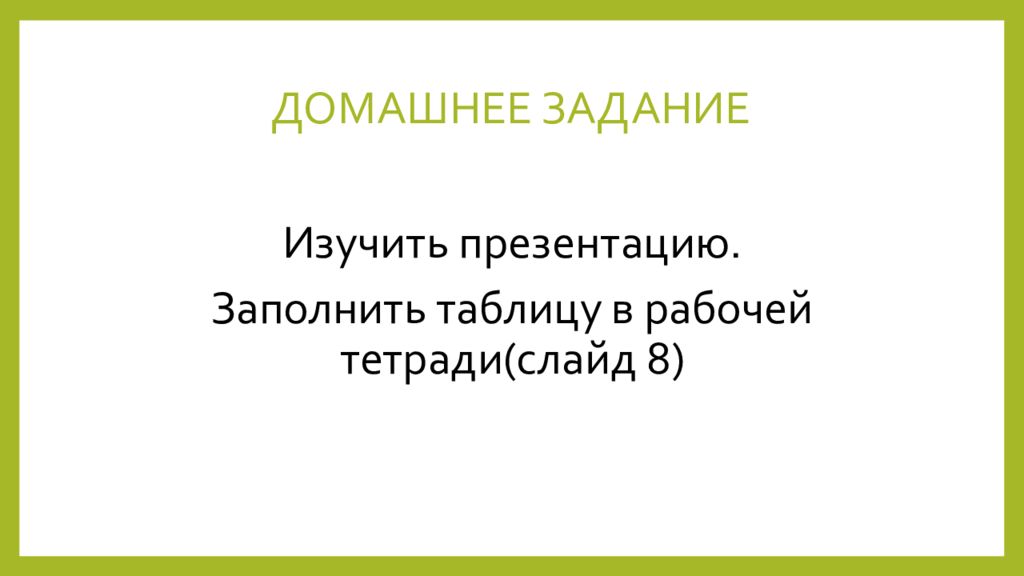 ДОМАШНЕЕ ЗАДАНИЕ

Изучить презентацию.

Заполнить таблицу в рабочей тетради(слайд 8)